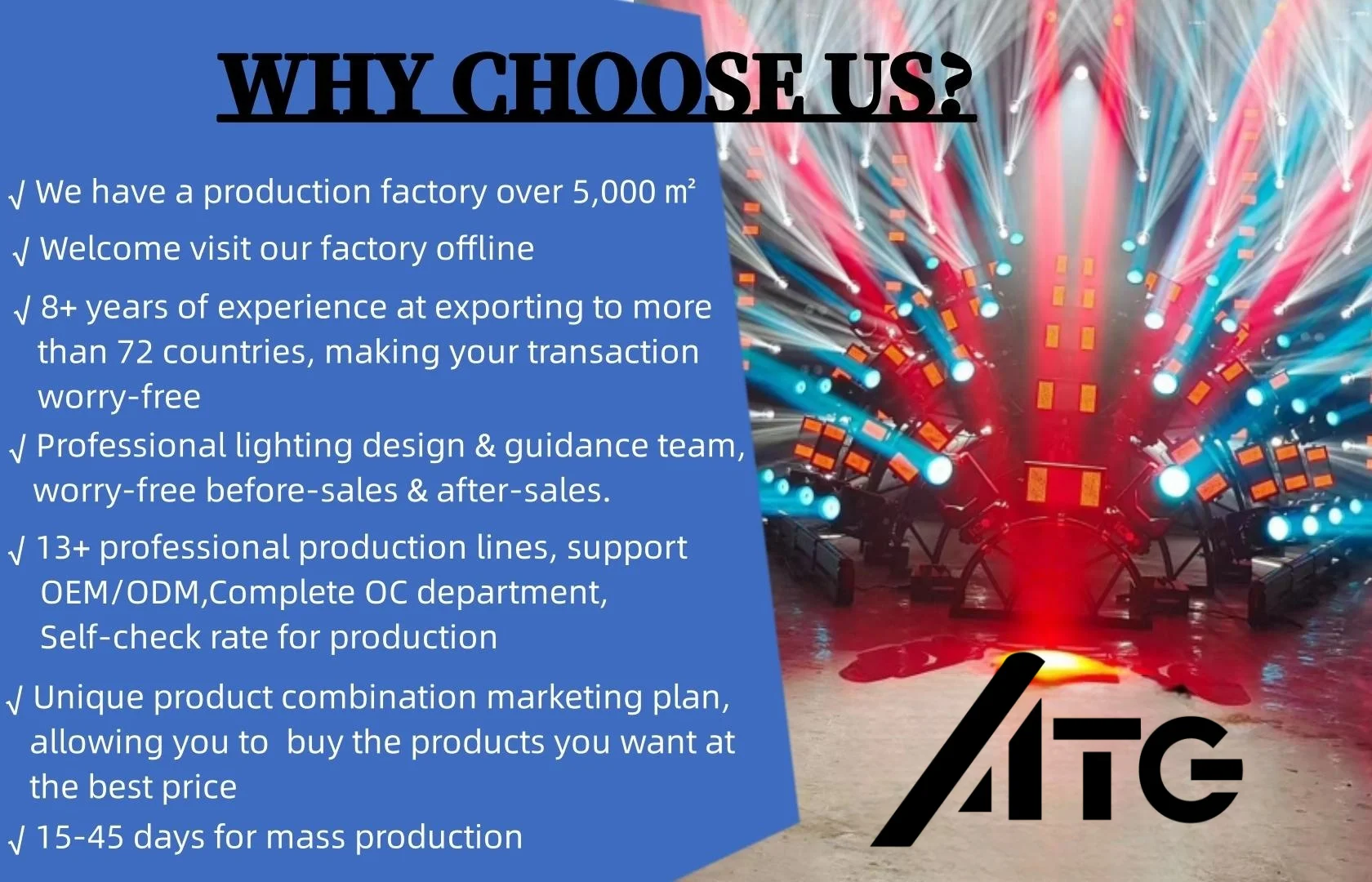 WHY CHOOSE US?

√ We have a production factory over 5,000 m²

√ Welcome visit our factory offline

√ 8+ years of experience at exporting to more than 72 countries, making your transaction worry-free

√ Professional lighting design & guidance team, worry-free before-sales & after-sales.

√ 13+ professional production lines, support OEM/ODM,Complete OC department, Self-check rate for production

√ Unique product combination marketing plan, allowing you to buy the products you want at the best price

√ 15-45 days for mass production

ATG